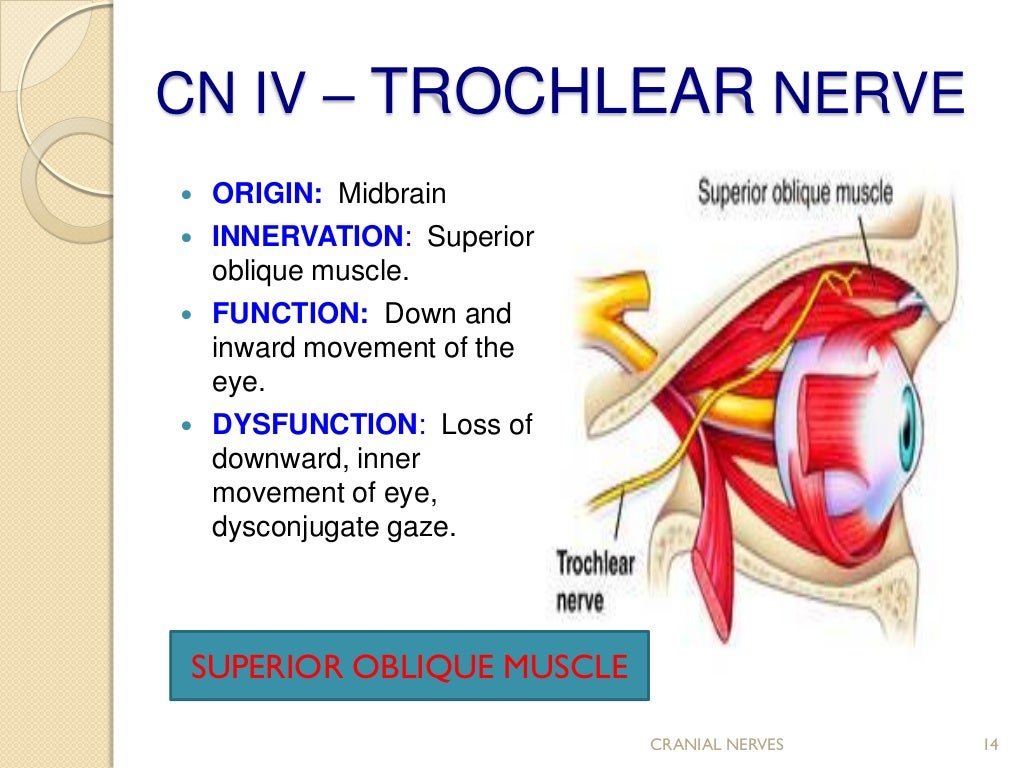 CN IV – TROCHLEAR NERVE

- ORIGIN: Midbrain
- INNERVATION: Superior oblique muscle.
- FUNCTION: Down and inward movement of the eye.
- DYSFUNCTION: Loss of downward, inner movement of eye, dysconjugate gaze.

Superior oblique muscle

Trochlear nerve

SUPERIOR OBLIQUE MUSCLE

CRANIAL NERVES

14